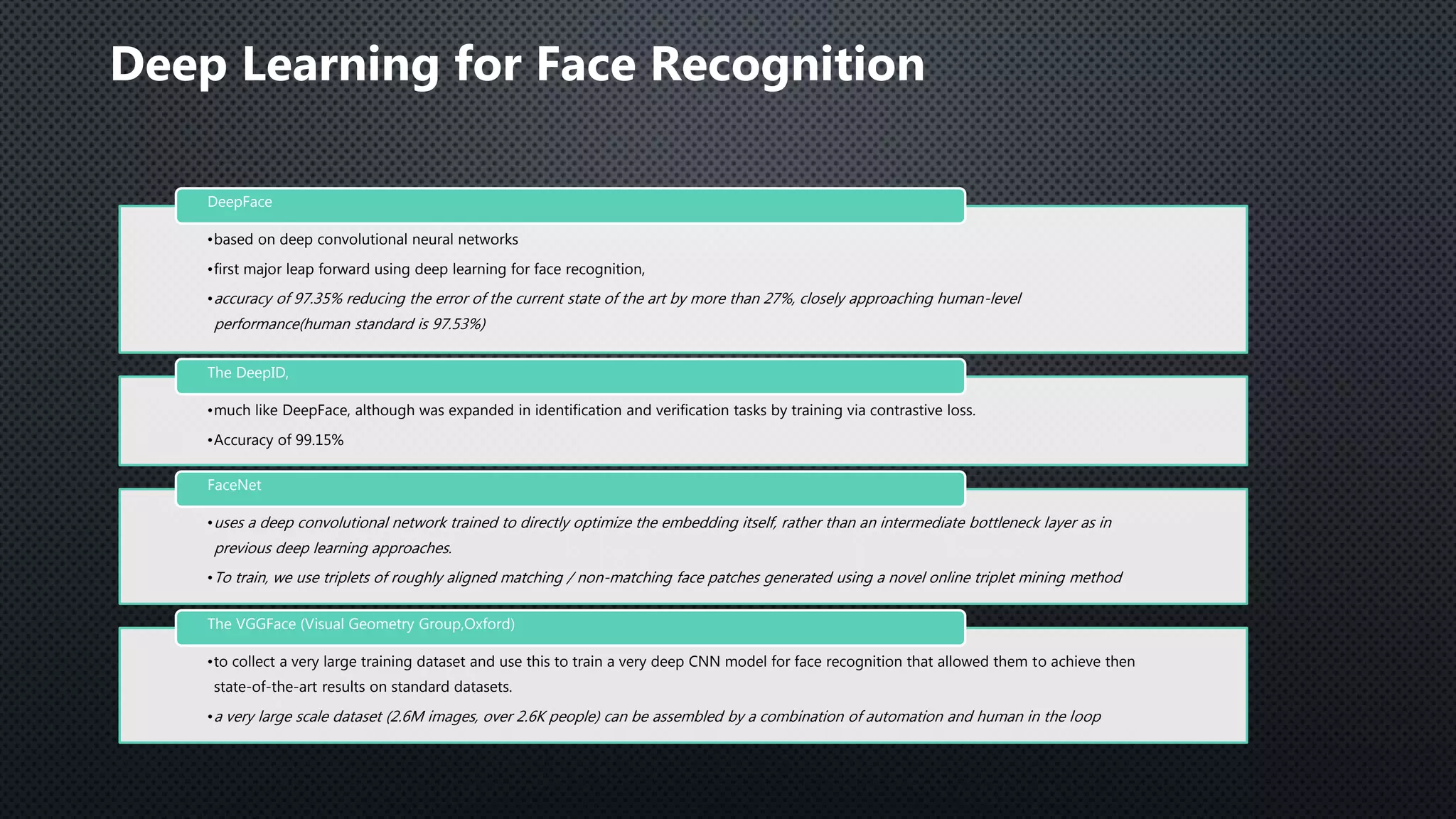 Deep Learning for Face Recognition

DeepFace

•based on deep convolutional neural networks

•first major leap forward using deep learning for face recognition,

•accuracy of 97.35% reducing the error of the current state of the art by more than 27%, closely approaching human-level performance(human standard is 97.53%)

The DeepID,

•much like DeepFace, although was expanded in identification and verification tasks by training via contrastive loss.

•Accuracy of 99.15%

FaceNet

•uses a deep convolutional network trained to directly optimize the embedding itself, rather than an intermediate bottleneck layer as in previous deep learning approaches.

•To train, we use triplets of roughly aligned matching / non-matching face patches generated using a novel online triplet mining method

The VGGFace (Visual Geometry Group,Oxford)

•to collect a very large training dataset and use this to train a very deep CNN model for face recognition that allowed them to achieve then state-of-the-art results on standard datasets.

•a very large scale dataset (2.6M images, over 2.6K people) can be assembled by a combination of automation and human in the loop